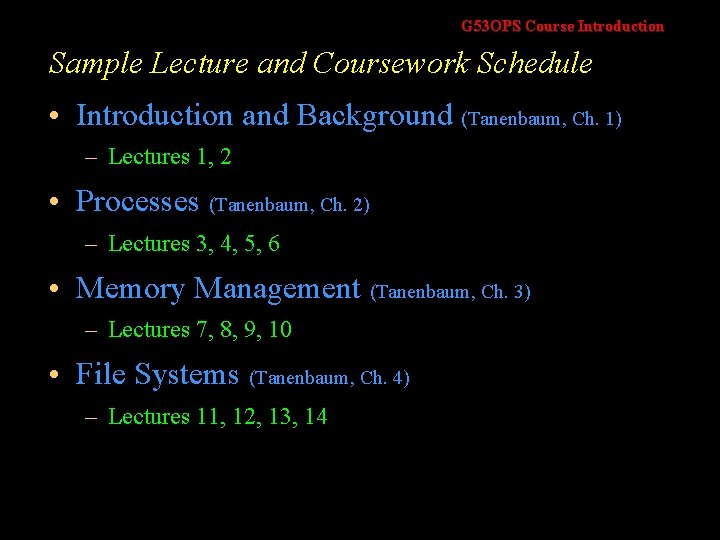 G53OPS Course Introduction

Sample Lecture and Coursework Schedule

• Introduction and Background (Tanenbaum, Ch. 1)
 – Lectures 1, 2
• Processes (Tanenbaum, Ch. 2)
 – Lectures 3, 4, 5, 6
• Memory Management (Tanenbaum, Ch. 3)
 – Lectures 7, 8, 9, 10
• File Systems (Tanenbaum, Ch. 4)
 – Lectures 11, 12, 13, 14